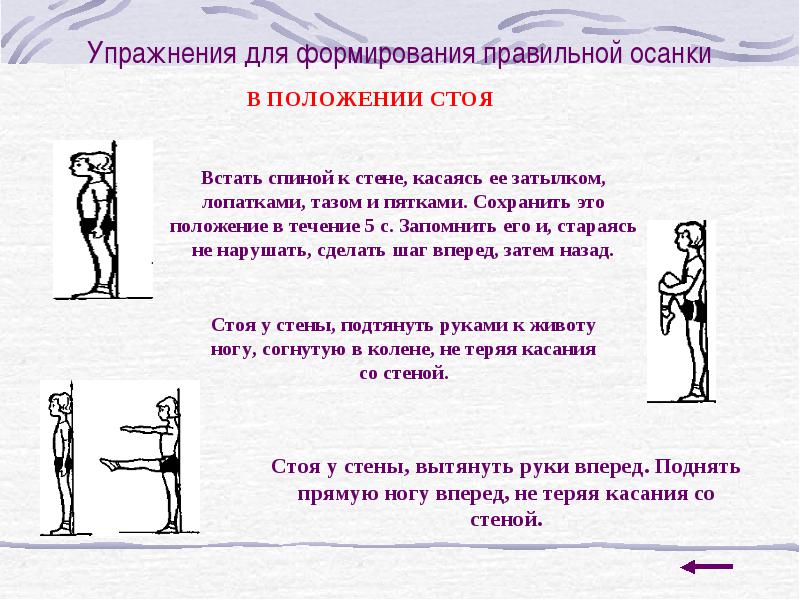 Упражнения для формирования правильной осанки

В ПОЛОЖЕНИИ СТОЯ

Встать спиной к стене, касаясь ее затылком, лопатками, тазом и пятками. Сохранить это положение в течение 5 с. Запомнить его и, стараясь не нарушать, сделать шаг вперед, затем назад.

Стоя у стены, подтянуть руками к животу ногу, согнутую в колене, не теряя касания со стеной.

Стоя у стены, вытянуть руки вперед. Поднять прямую ногу вперед, не теряя касания со стеной.